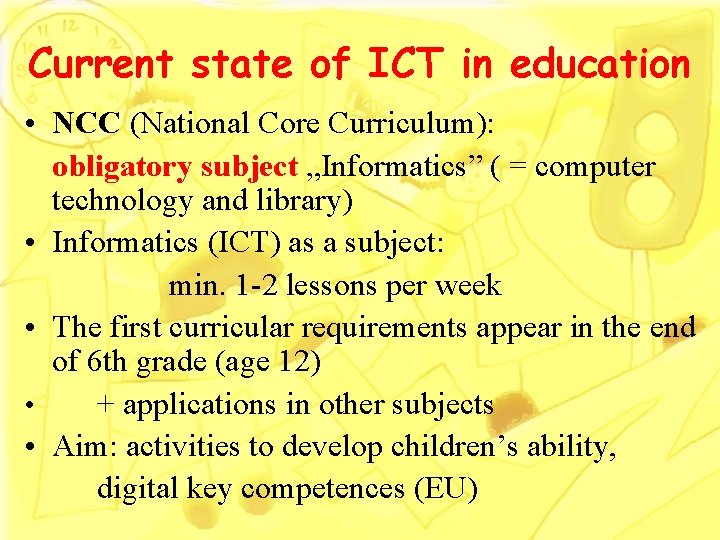 Current state of ICT in education

• NCC (National Core Curriculum):
obligatory subject „Informatics” ( = computer technology and library)

• Informatics (ICT) as a subject:
min. 1-2 lessons per week

• The first curricular requirements appear in the end of 6th grade (age 12)

• + applications in other subjects

• Aim: activities to develop children’s ability,
digital key competences (EU)